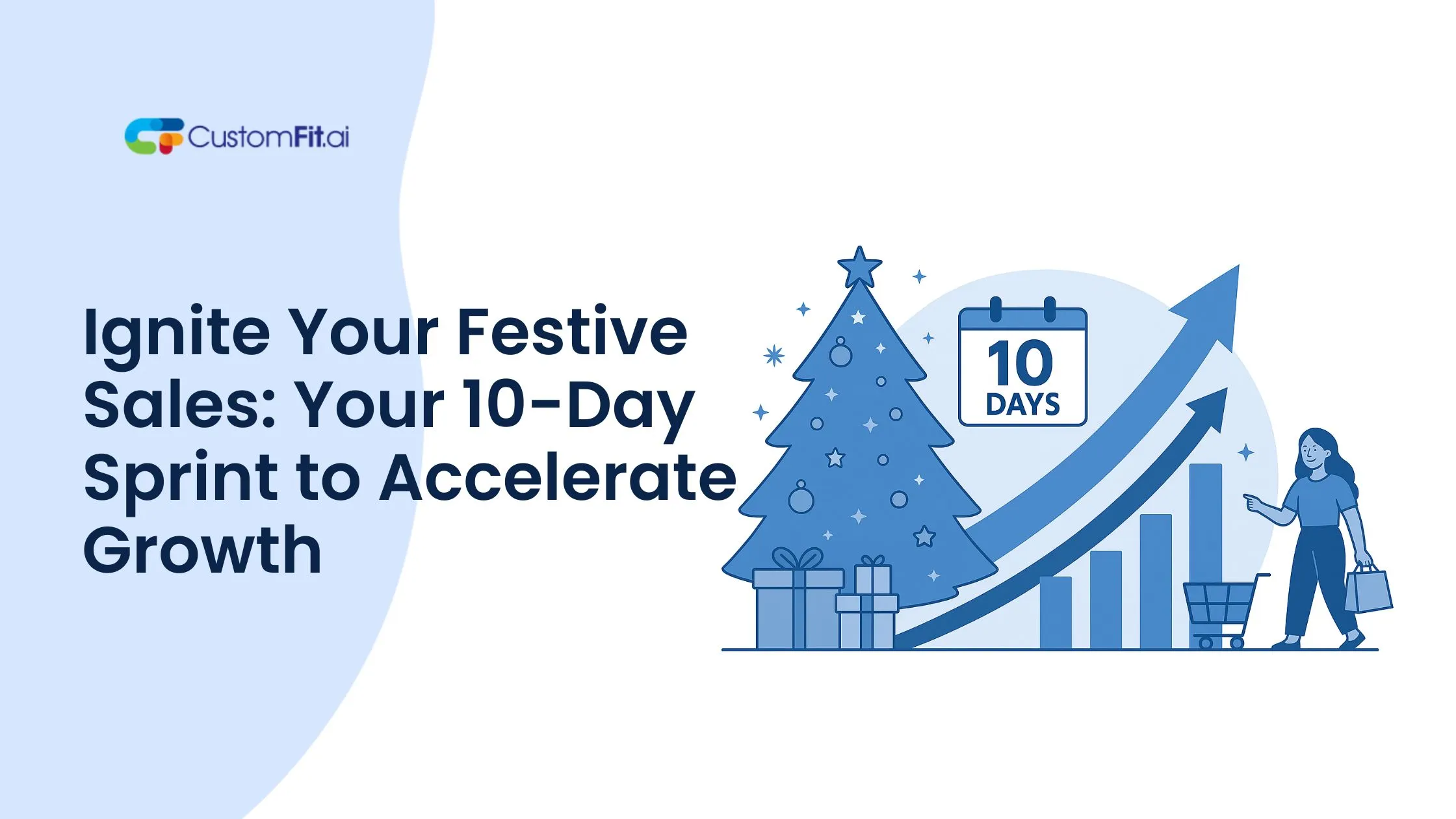 CustomFit.ai

Ignite Your Festive Sales: Your 10-Day Sprint to Accelerate Growth

10
DAYS